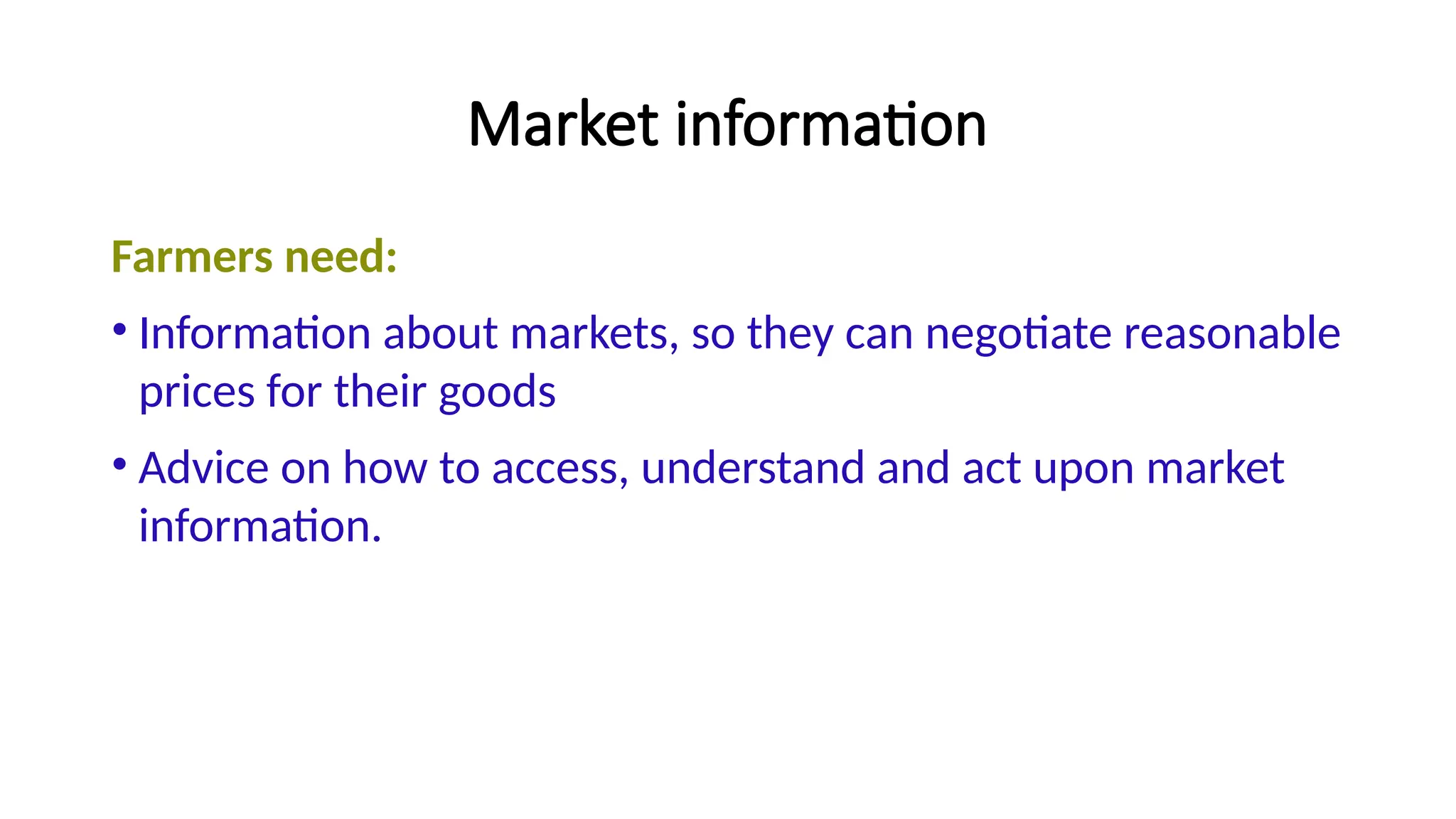 Market information

Farmers need:

• Information about markets, so they can negotiate reasonable prices for their goods

• Advice on how to access, understand and act upon market information.